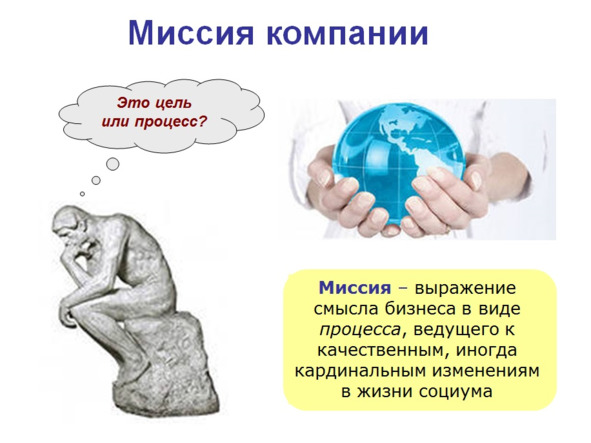 Миссия компании

Это цель или процесс?

Миссия – выражение смысла бизнеса в виде процесса, ведущего к качественным, иногда кардинальным изменениям в жизни социума